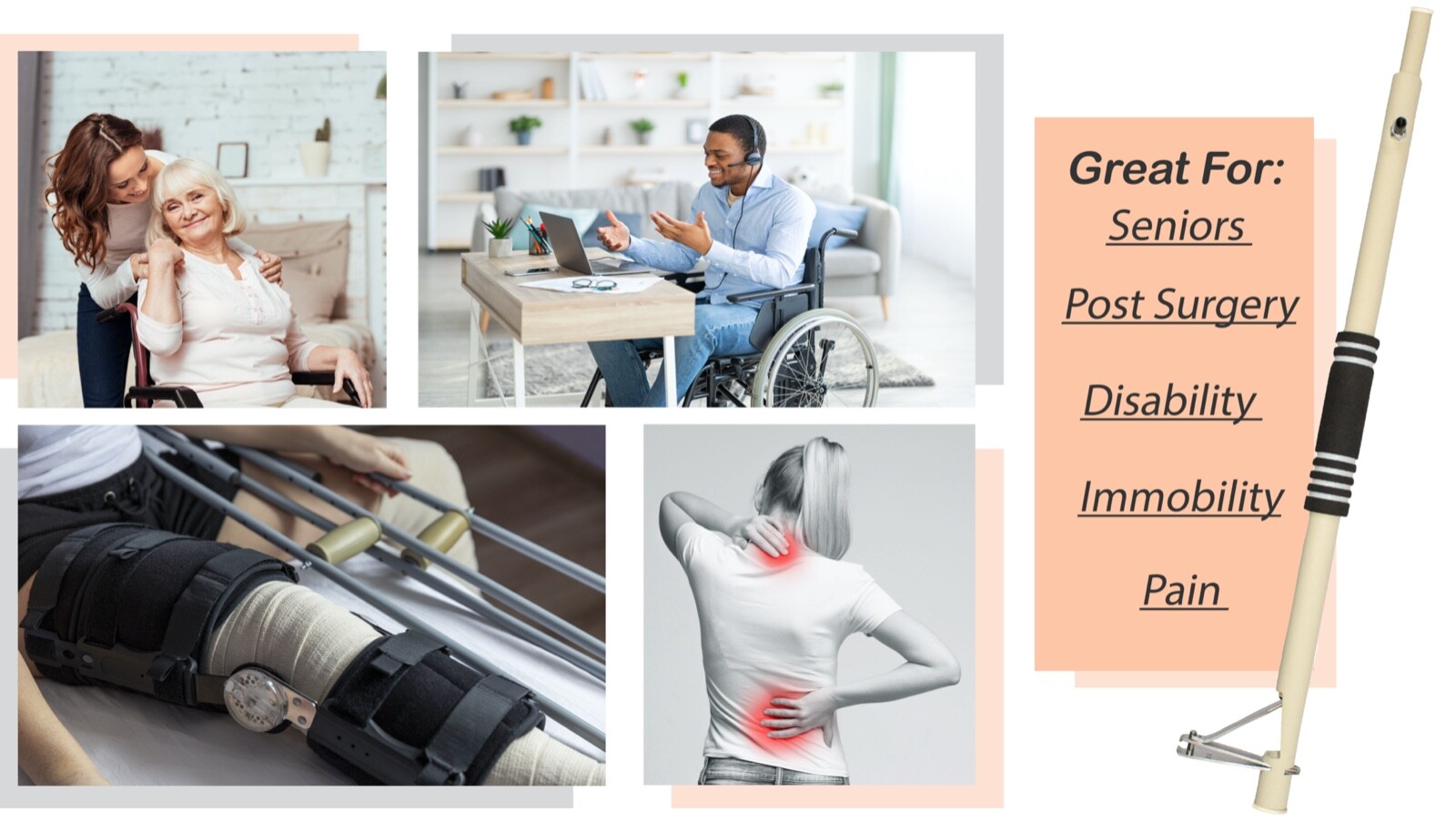 Great For:
Seniors

Post Surgery

Disability

Immobility

Pain